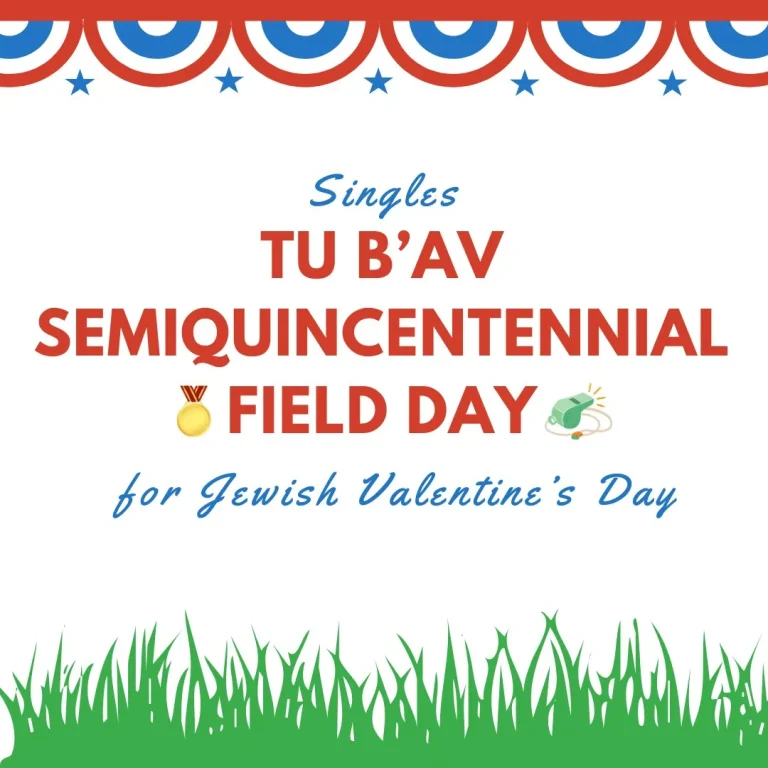 Singles
TU B'AV
SEMIQUINCENTENNIAL
FIELD DAY
for Jewish Valentine's Day